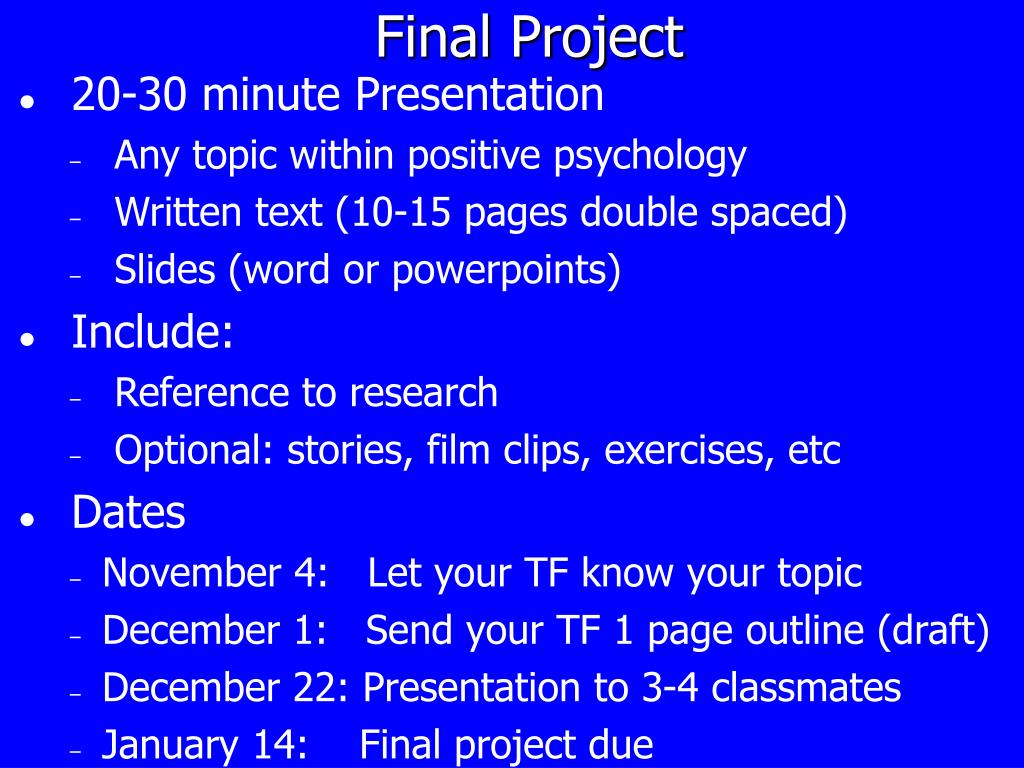 Final Project

- 20-30 minute Presentation
  - Any topic within positive psychology
  - Written text (10-15 pages double spaced)
  - Slides (word or powerpoints)
- Include:
  - Reference to research
  - Optional: stories, film clips, exercises, etc
- Dates
  - November 4: Let your TF know your topic
  - December 1: Send your TF 1 page outline (draft)
  - December 22: Presentation to 3-4 classmates
  - January 14: Final project due